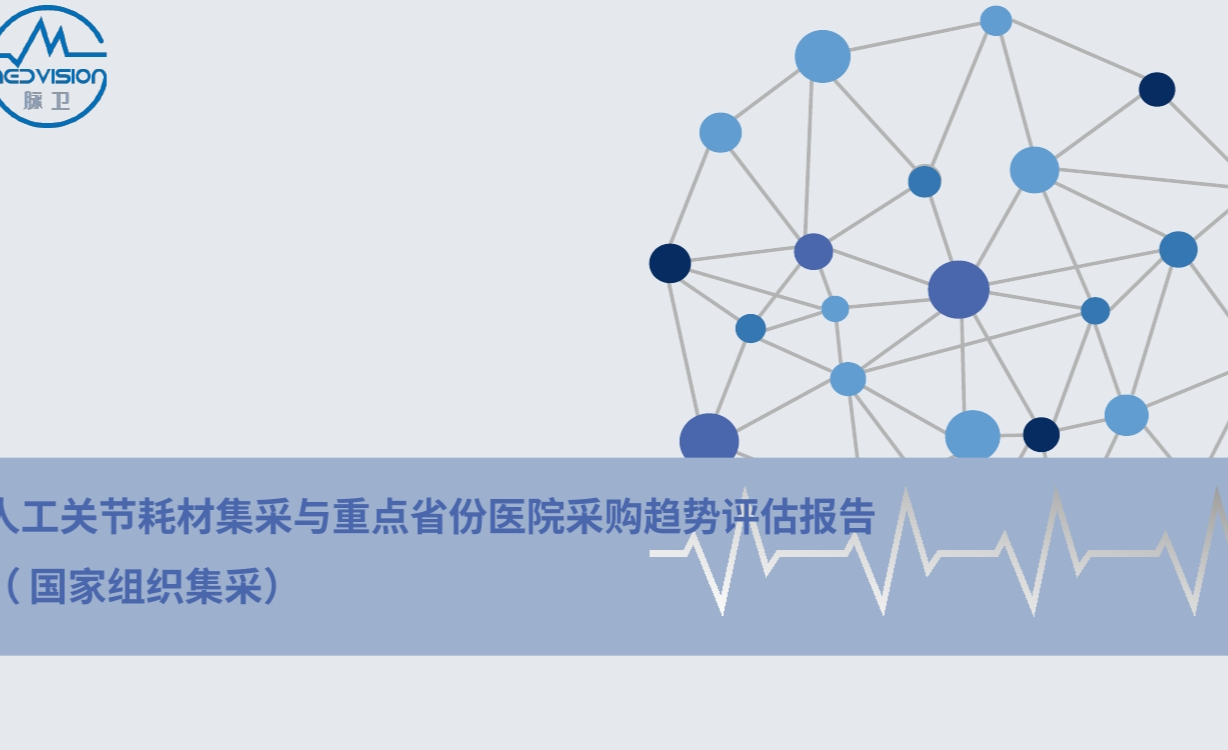 MEDVISION
脉卫

人工关节耗材集采与重点省份医院采购趋势评估报告
（国家组织集采）